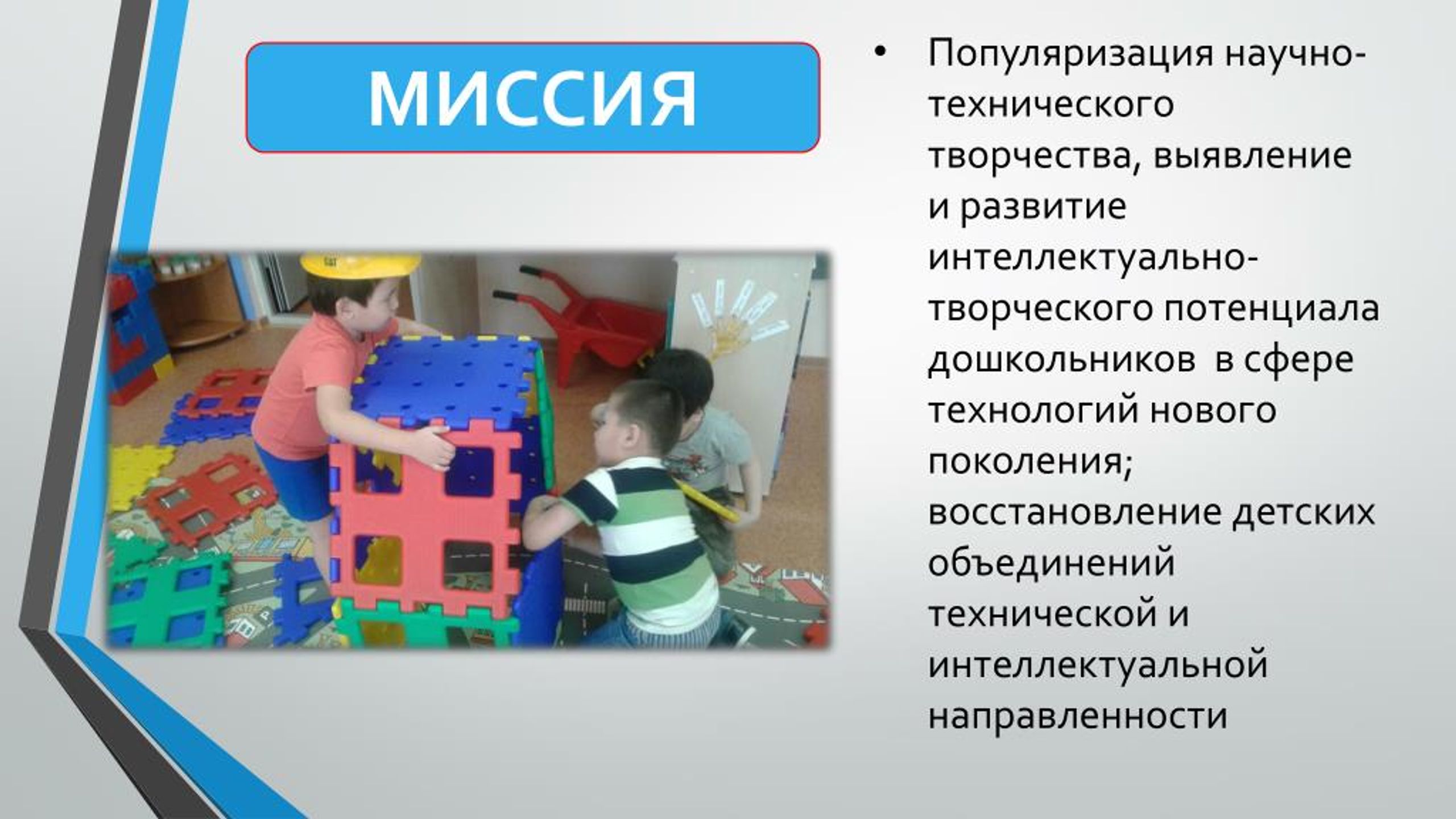 МИССИЯ

• Популяризация научно-технического творчества, выявление и развитие интеллектуально-творческого потенциала дошкольников в сфере технологий нового поколения; восстановление детских объединений технической и интеллектуальной направленности